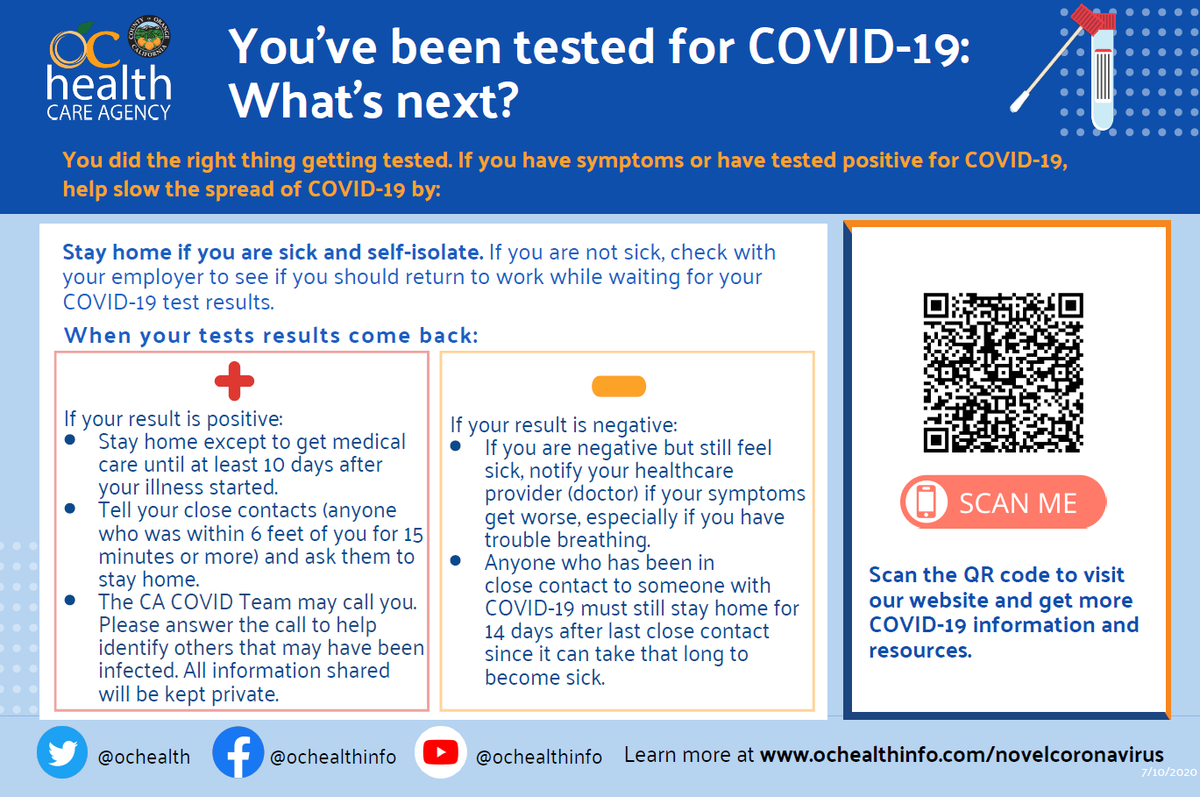 OC health CARE AGENCY

COUNTY OF ORANGE CALIFORNIA

You've been tested for COVID-19: What's next?

You did the right thing getting tested. If you have symptoms or have tested positive for COVID-19, help slow the spread of COVID-19 by:

Stay home if you are sick and self-isolate. If you are not sick, check with your employer to see if you should return to work while waiting for your COVID-19 test results.

When your tests results come back:

If your result is positive:
- Stay home except to get medical care until at least 10 days after your illness started.
- Tell your close contacts (anyone who was within 6 feet of you for 15 minutes or more) and ask them to stay home.
- The CA COVID Team may call you. Please answer the call to help identify others that may have been infected. All information shared will be kept private.

If your result is negative:
- If you are negative but still feel sick, notify your healthcare provider (doctor) if your symptoms get worse, especially if you have trouble breathing.
- Anyone who has been in close contact to someone with COVID-19 must still stay home for 14 days after last close contact since it can take that long to become sick.

SCAN ME

Scan the QR code to visit our website and get more COVID-19 information and resources.

@ochealth @ochealthinfo @ochealthinfo Learn more at www.ochealthinfo.com/novelcoronavirus

7/10/2020